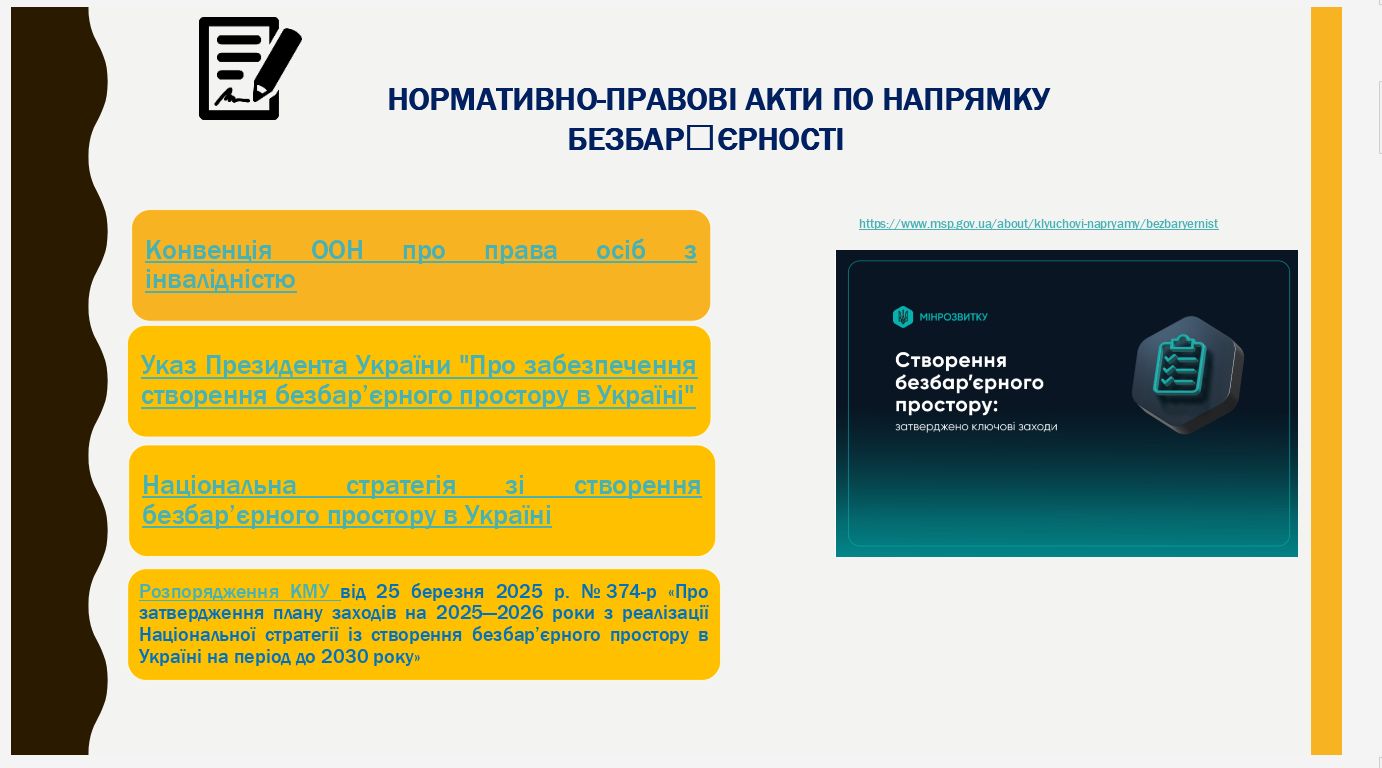 НОРМАТИВНО-ПРАВОВІ АКТИ ПО НАПРЯМКУ БЕЗБАР□ЄРНОСТІ

Конвенція ООН про права осіб з інвалідністю

Указ Президента України "Про забезпечення створення безбар'єрного простору в Україні"

Національна стратегія зі створення безбар'єрного простору в Україні

Розпорядження КМУ від 25 березня 2025 р. № 374-р «Про затвердження плану заходів на 2025—2026 роки з реалізації Національної стратегії із створення безбар'єрного простору в Україні на період до 2030 року»

https://www.msp.gov.ua/about/klyuchovi-napryamy/bezbaryernist

МІНРОЗВИТКУ

Створення безбар'єрного простору:

затверджено ключові заходи